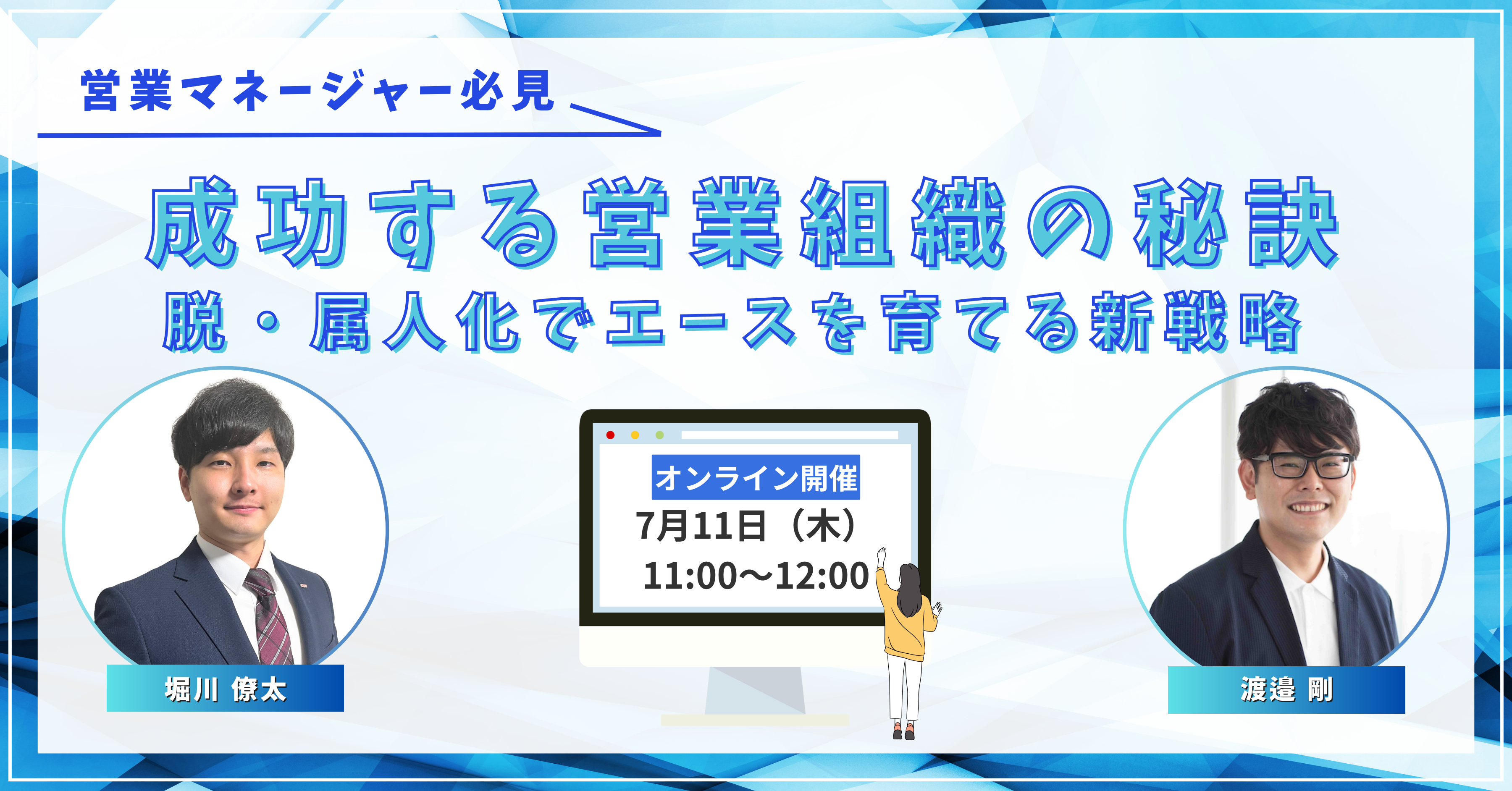 営業マネージャー必見

成功する営業組織の秘訣
脱・属人化でエースを育てる新戦略

オンライン開催
7月11日（木）
11:00〜12:00

堀川 僚太

渡邉 剛